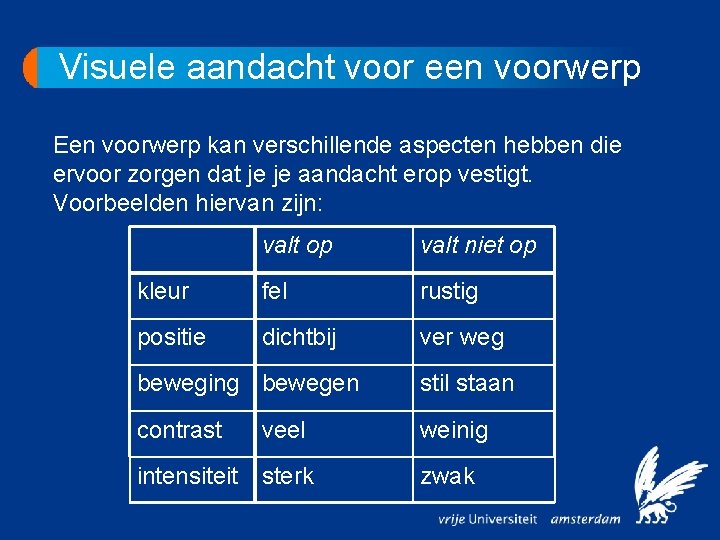 Visuele aandacht voor een voorwerp

Een voorwerp kan verschillende aspecten hebben die ervoor zorgen dat je je aandacht erop vestigt. Voorbeelden hiervan zijn:

| | valt op | valt niet op |
|---|---|---|
| kleur | fel | rustig |
| positie | dichtbij | ver weg |
| beweging | bewegen | stil staan |
| contrast | veel | weinig |
| intensiteit | sterk | zwak |

vrije Universiteit amsterdam